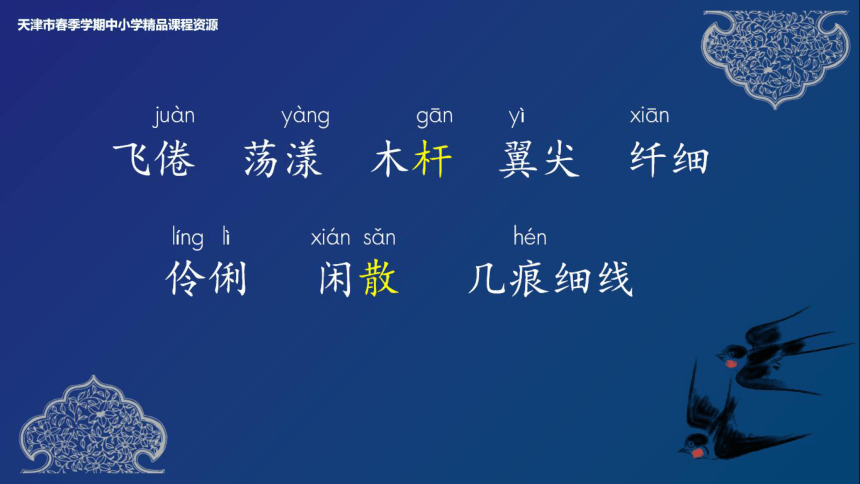 天津市春季学期中小学精品课程资源

juàn yàng gān yì xiān
飞倦 荡漾 木杆 翼尖 纤细

líng lì xián sǎn hén
伶俐 闲散 几痕细线